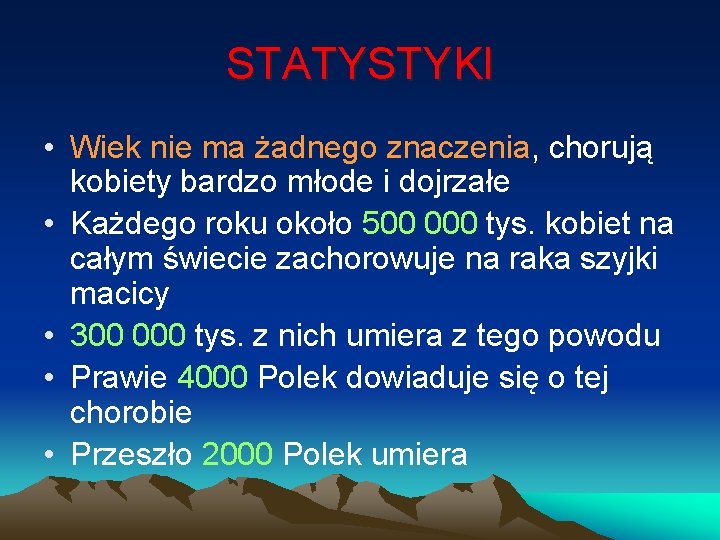 STATYSTYKI

• Wiek nie ma żadnego znaczenia, chorują kobiety bardzo młode i dojrzałe
• Każdego roku około 500 000 tys. kobiet na całym świecie zachorowuje na raka szyjki macicy
• 300 000 tys. z nich umiera z tego powodu
• Prawie 4000 Polek dowiaduje się o tej chorobie
• Przeszło 2000 Polek umiera